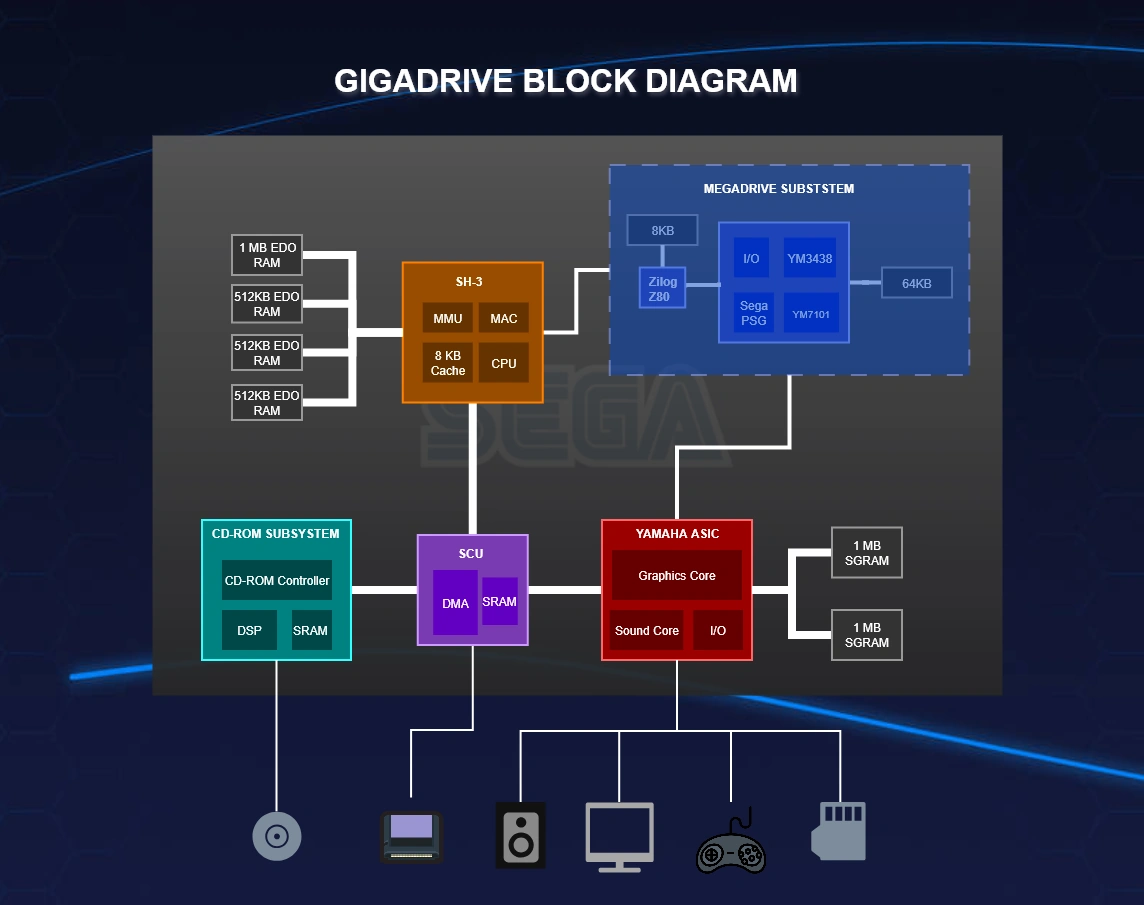 GIGADRIVE BLOCK DIAGRAM

1 MB EDO RAM

512KB EDO RAM

512KB EDO RAM

512KB EDO RAM

SH-3

MMU

MAC

8 KB Cache

CPU

MEGADRIVE SUBSTSTEM

8KB

Zilog Z80

I/O

YM3438

Sega PSG

YM7101

64KB

SEGA

CD-ROM SUBSYSTEM

CD-ROM Controller

DSP

SRAM

SCU

DMA

SRAM

YAMAHA ASIC

Graphics Core

Sound Core

I/O

1 MB SGRAM

1 MB SGRAM